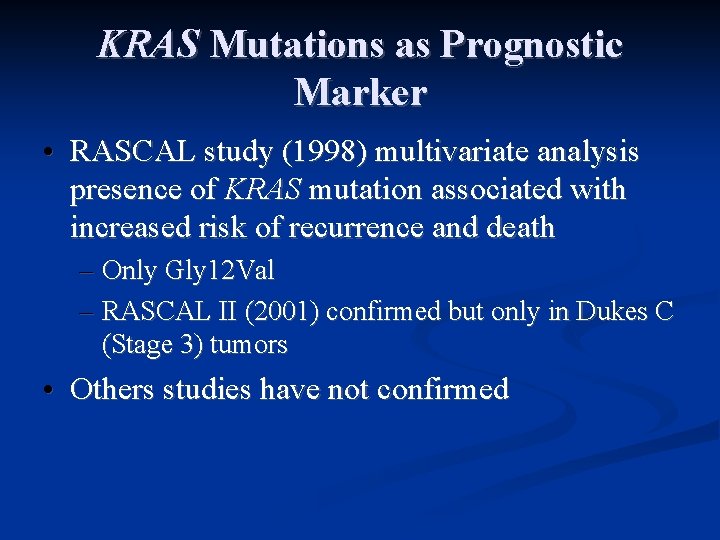 KRAS Mutations as Prognostic Marker

• RASCAL study (1998) multivariate analysis presence of KRAS mutation associated with increased risk of recurrence and death
– Only Gly12Val
– RASCAL II (2001) confirmed but only in Dukes C (Stage 3) tumors

• Others studies have not confirmed